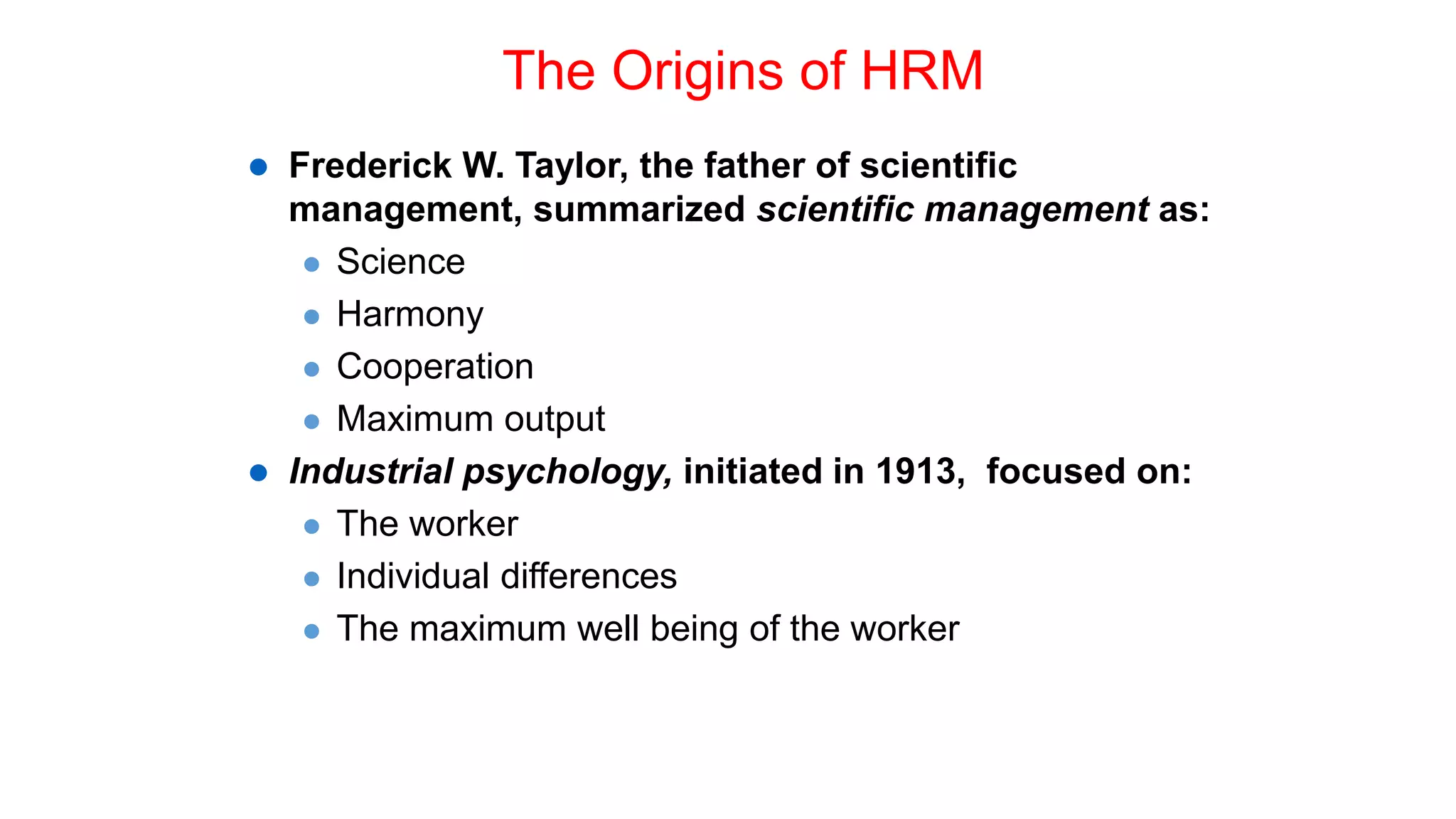 The Origins of HRM

- Frederick W. Taylor, the father of scientific management, summarized scientific management as:
  - Science
  - Harmony
  - Cooperation
  - Maximum output
- Industrial psychology, initiated in 1913, focused on:
  - The worker
  - Individual differences
  - The maximum well being of the worker